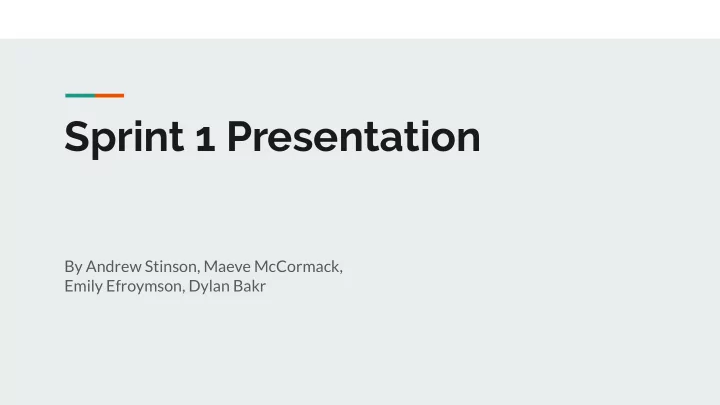 Sprint 1 Presentation

By Andrew Stinson, Maeve McCormack, Emily Efroymson, Dylan Bakr